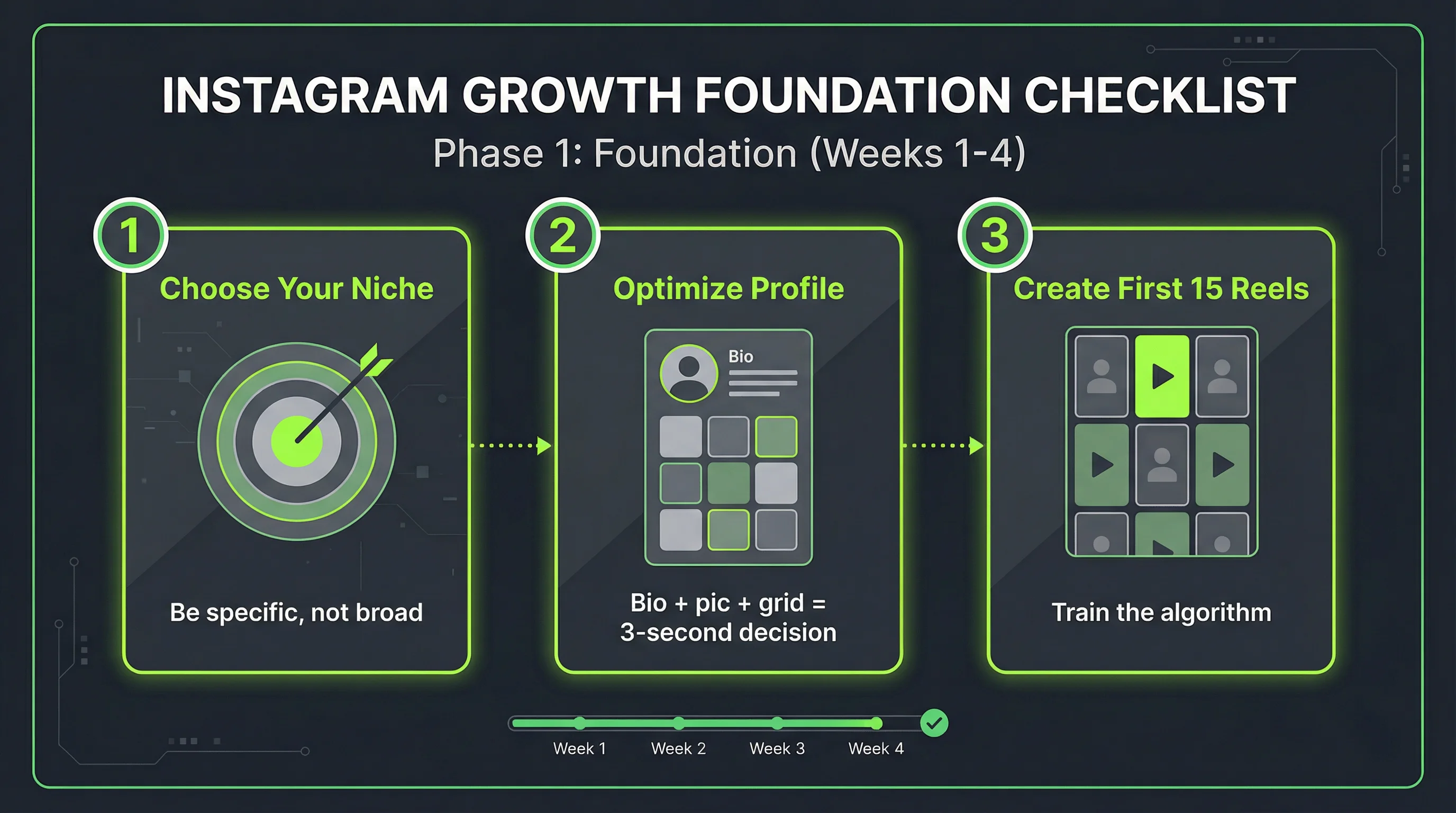 INSTAGRAM GROWTH FOUNDATION CHECKLIST

Phase 1: Foundation (Weeks 1-4)

1

Choose Your Niche

Be specific, not broad

2

Optimize Profile

Bio

Bio + pic + grid = 3-second decision

3

Create First 15 Reels

Train the algorithm

Week 1 Week 2 Week 3 Week 4